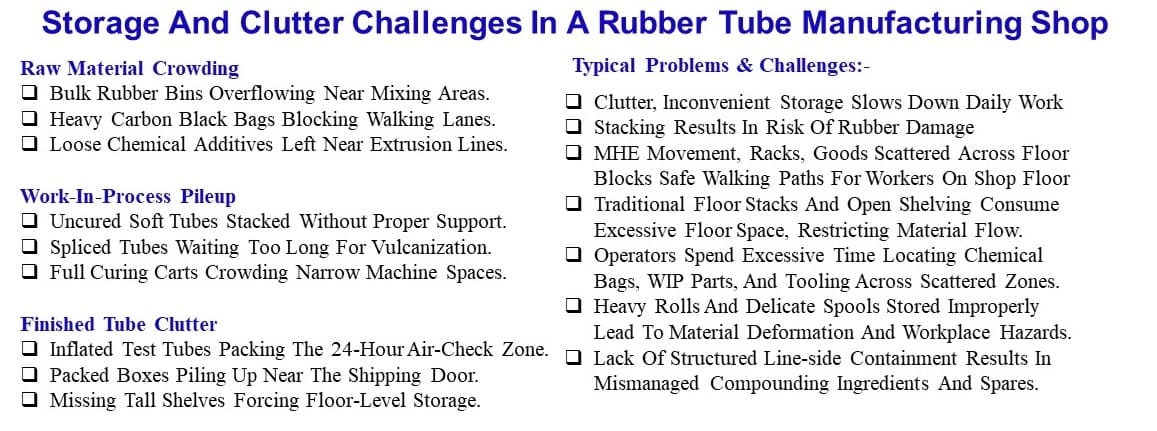 Storage And Clutter Challenges In A Rubber Tube Manufacturing Shop

Raw Material Crowding
❑ Bulk Rubber Bins Overflowing Near Mixing Areas.
❑ Heavy Carbon Black Bags Blocking Walking Lanes.
❑ Loose Chemical Additives Left Near Extrusion Lines.

Work-In-Process Pileup
❑ Uncured Soft Tubes Stacked Without Proper Support.
❑ Spliced Tubes Waiting Too Long For Vulcanization.
❑ Full Curing Carts Crowding Narrow Machine Spaces.

Finished Tube Clutter
❑ Inflated Test Tubes Packing The 24-Hour Air-Check Zone.
❑ Packed Boxes Piling Up Near The Shipping Door.
❑ Missing Tall Shelves Forcing Floor-Level Storage.

Typical Problems & Challenges:-
❑ Clutter, Inconvenient Storage Slows Down Daily Work
❑ Stacking Results In Risk Of Rubber Damage
❑ MHE Movement, Racks, Goods Scattered Across Floor Blocks Safe Walking Paths For Workers On Shop Floor
❑ Traditional Floor Stacks And Open Shelving Consume Excessive Floor Space, Restricting Material Flow.
❑ Operators Spend Excessive Time Locating Chemical Bags, WIP Parts, And Tooling Across Scattered Zones.
❑ Heavy Rolls And Delicate Spools Stored Improperly Lead To Material Deformation And Workplace Hazards.
❑ Lack Of Structured Line-side Containment Results In Mismanaged Compounding Ingredients And Spares.